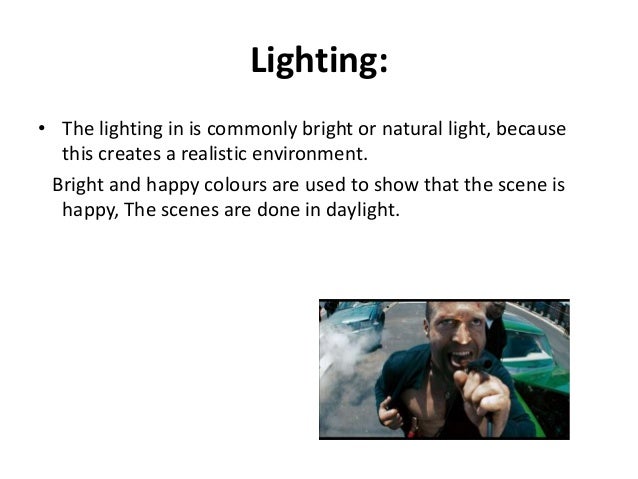 Lighting:

• The lighting in is commonly bright or natural light, because this creates a realistic environment.

Bright and happy colours are used to show that the scene is happy, The scenes are done in daylight.